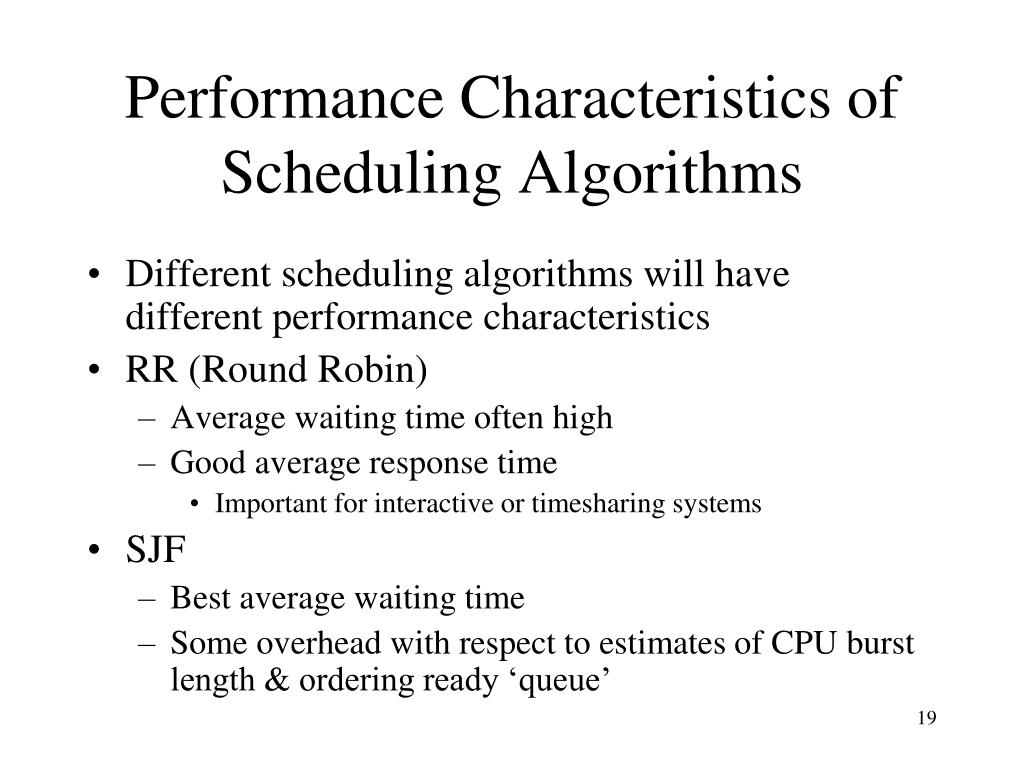 Performance Characteristics of Scheduling Algorithms

• Different scheduling algorithms will have different performance characteristics
• RR (Round Robin)
– Average waiting time often high
– Good average response time
• Important for interactive or timesharing systems
• SJF
– Best average waiting time
– Some overhead with respect to estimates of CPU burst length & ordering ready ‘queue’

19